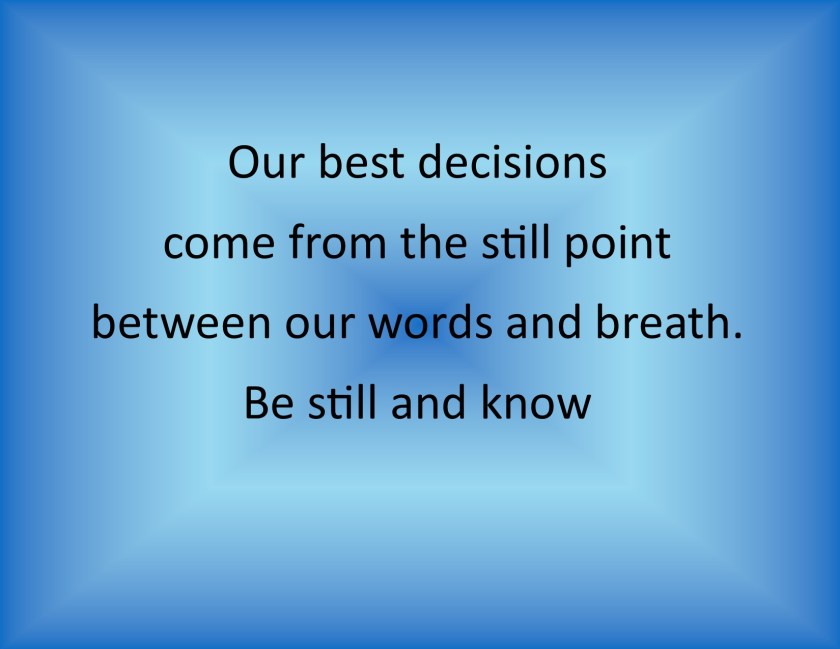 Our best decisions
come from the still point
between our words and breath.
Be still and know